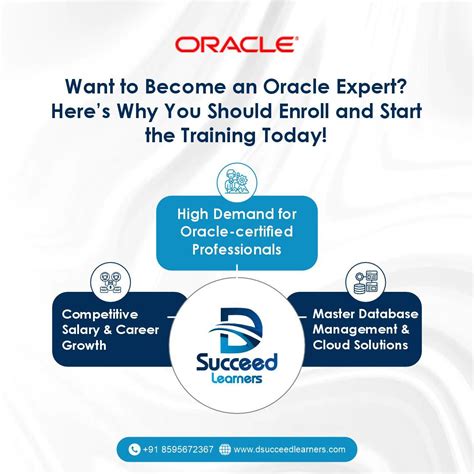 ORACLE

Want to Become an Oracle Expert? Here's Why You Should Enroll and Start the Training Today!

High Demand for Oracle-certified Professionals

Competitive Salary & Career Growth

D Succeed Learners

Master Database Management & Cloud Solutions

+91 8595672367 www.dsucceedlearners.com